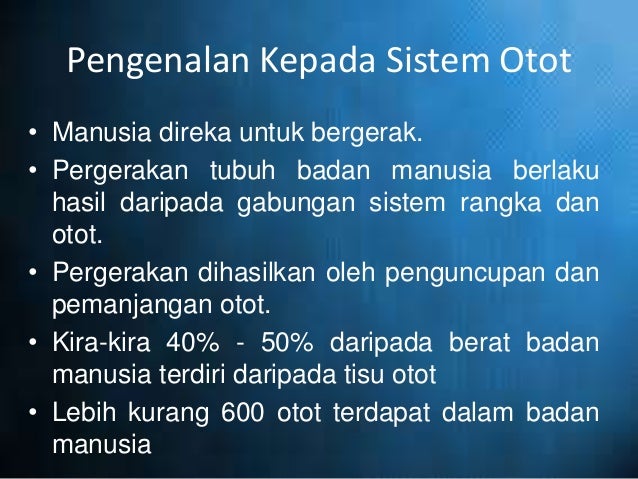 Pengenalan Kepada Sistem Otot

• Manusia direka untuk bergerak.
• Pergerakan tubuh badan manusia berlaku hasil daripada gabungan sistem rangka dan otot.
• Pergerakan dihasilkan oleh penguncupan dan pemanjangan otot.
• Kira-kira 40% - 50% daripada berat badan manusia terdiri daripada tisu otot
• Lebih kurang 600 otot terdapat dalam badan manusia